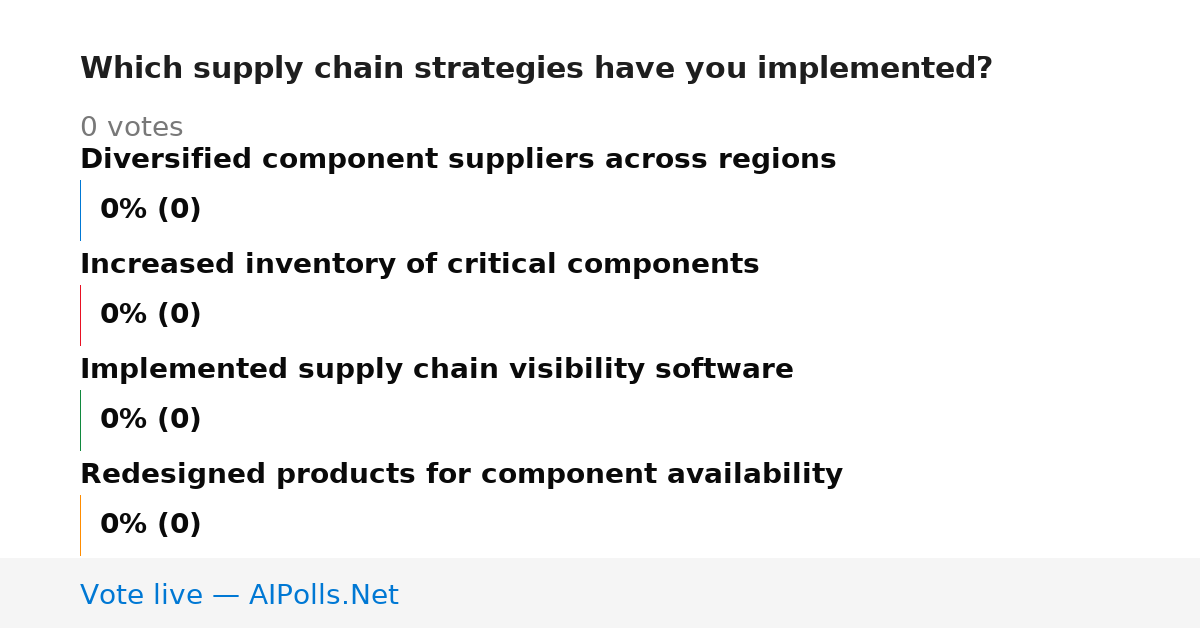 Which supply chain strategies have you implemented?

0 votes

Diversified component suppliers across regions

0% (0)

Increased inventory of critical components

0% (0)

Implemented supply chain visibility software

0% (0)

Redesigned products for component availability

0% (0)

Vote live — AIPolls.Net